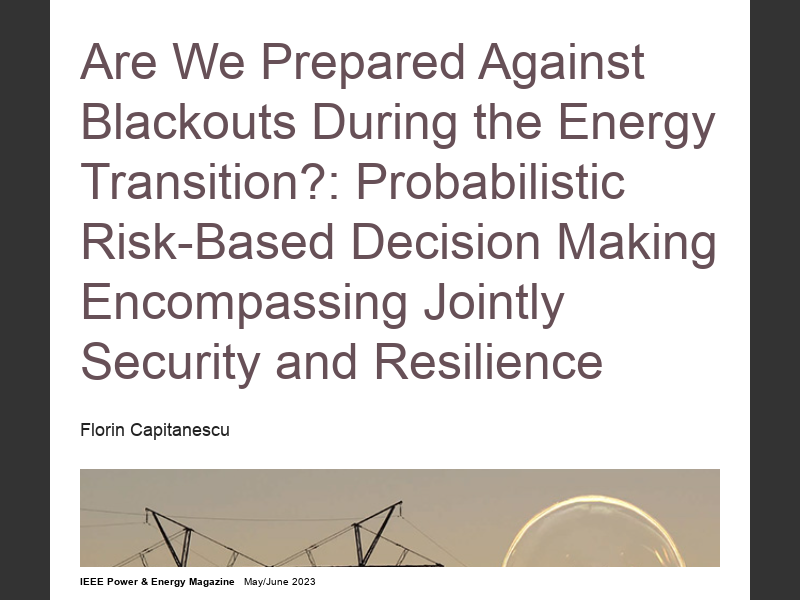 Are We Prepared Against Blackouts During the Energy Transition?: Probabilistic Risk-Based Decision Making Encompassing Jointly Security and Resilience

Florin Capitanescu

IEEE Power & Energy Magazine May/June 2023